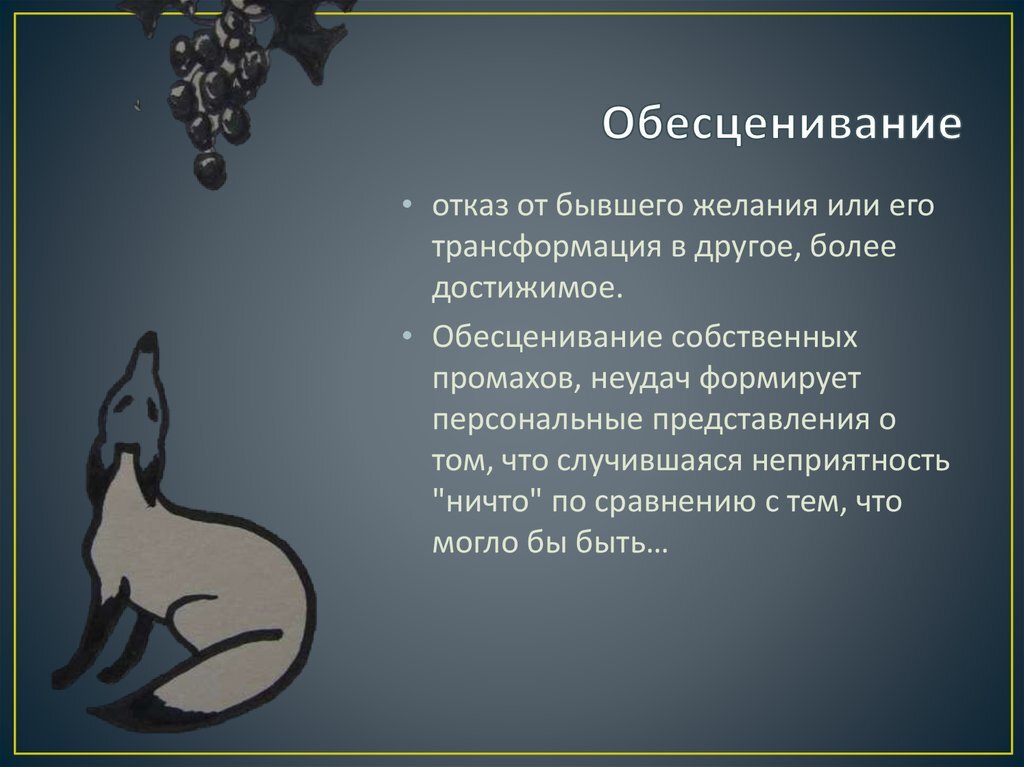 Обесценивание

• отказ от бывшего желания или его трансформация в другое, более достижимое.

• Обесценивание собственных промахов, неудач формирует персональные представления о том, что случившаяся неприятность "ничто" по сравнению с тем, что могло бы быть…